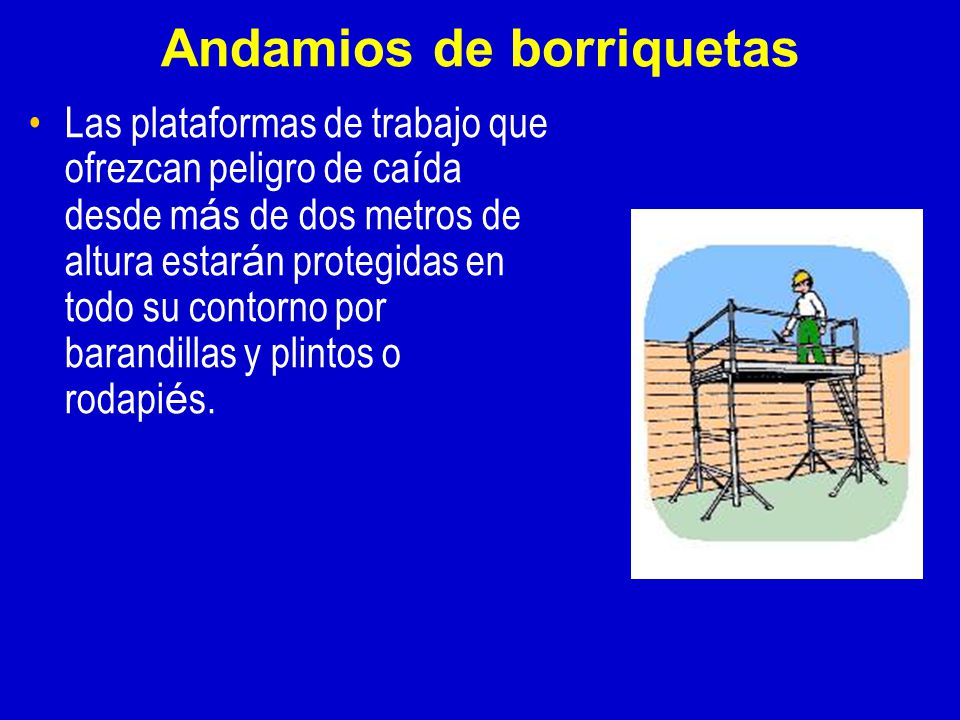 Andamios de borriquetas

• Las plataformas de trabajo que ofrezcan peligro de caída desde más de dos metros de altura estarán protegidas en todo su contorno por barandillas y plintos o rodapiés.